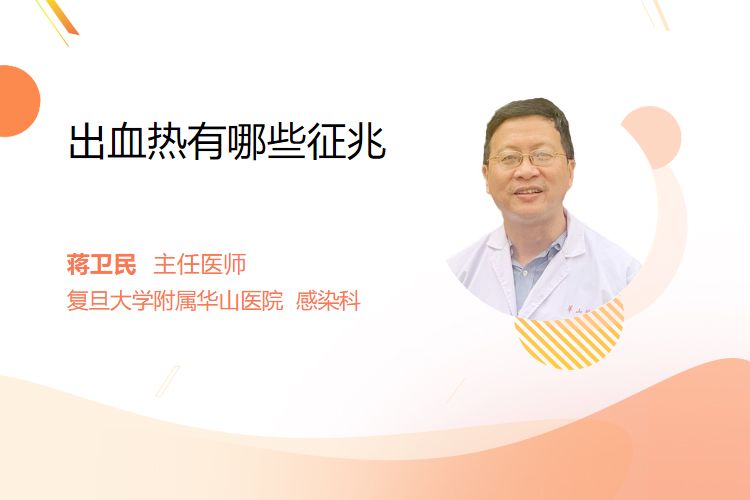 出血热有哪些征兆

蒋卫民 主任医师
复旦大学附属华山医院 感染科